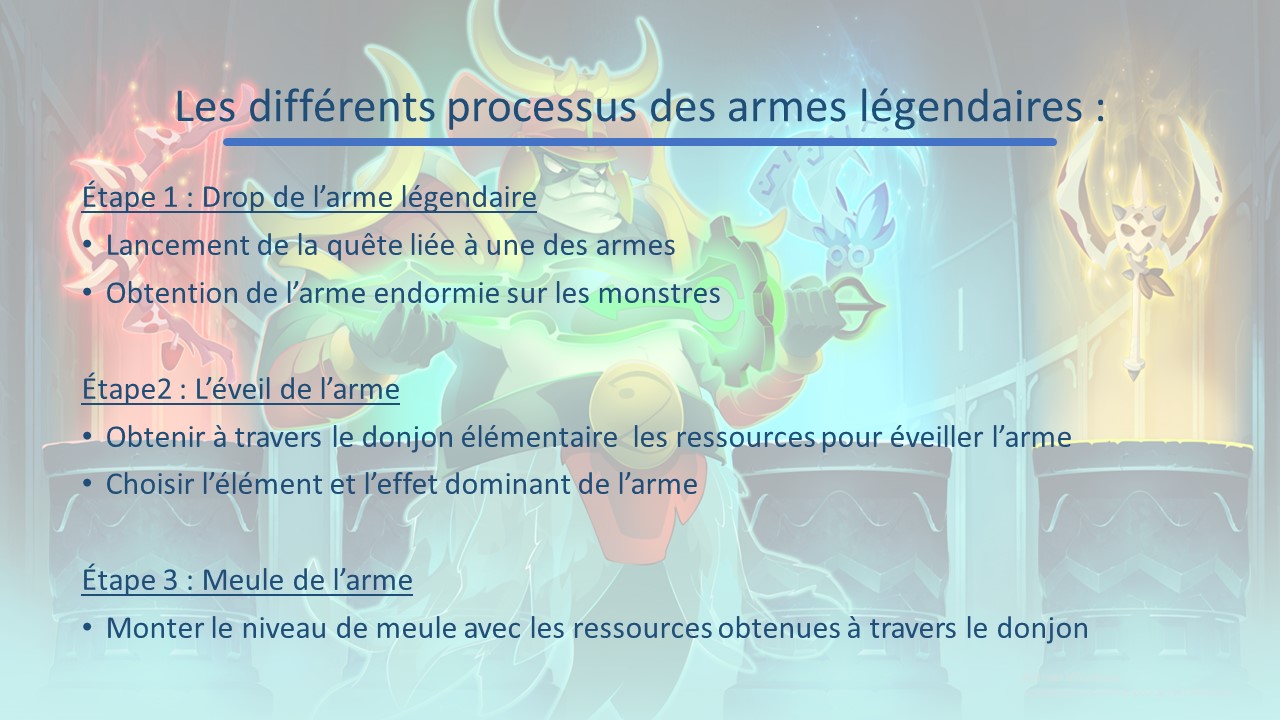 Les différents processus des armes légendaires :

Étape 1 : Drop de l’arme légendaire

• Lancement de la quête liée à une des armes
• Obtention de l’arme endormie sur les monstres

Étape2 : L’éveil de l’arme

• Obtenir à travers le donjon élémentaire les ressources pour éveiller l’arme
• Choisir l’élément et l’effet dominant de l’arme

Étape 3 : Meule de l’arme

• Monter le niveau de meule avec les ressources obtenues à travers le donjon